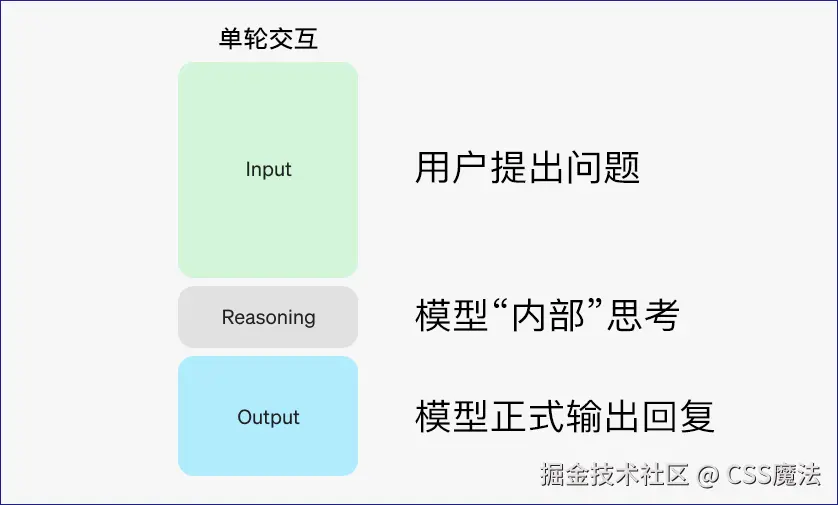 单轮交互

Input

用户提出问题

Reasoning

模型“内部”思考

Output

模型正式输出回复

掘金技术社区 @ CSS魔法